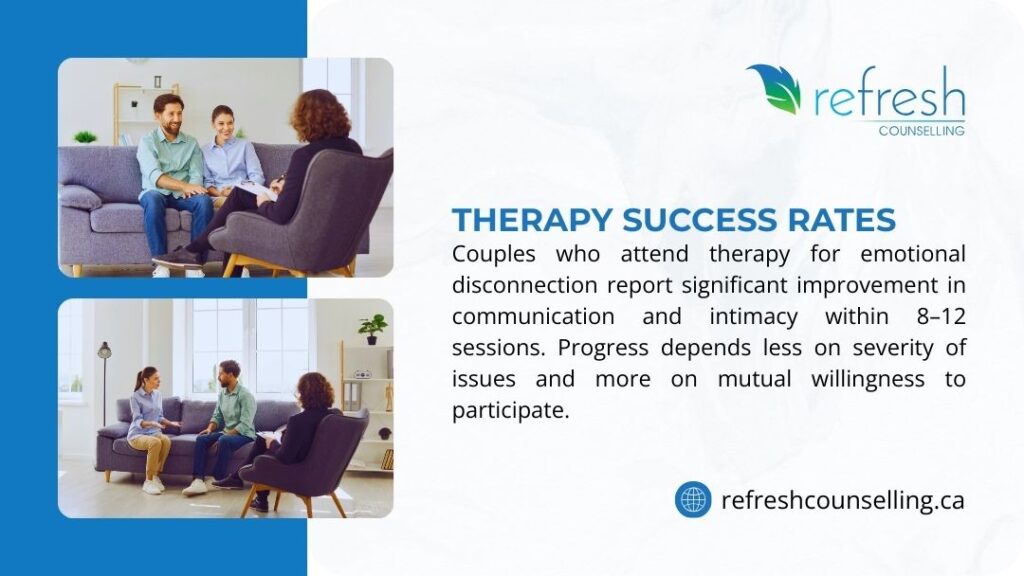 refresh
COUNSELLING

THERAPY SUCCESS RATES
Couples who attend therapy for emotional disconnection report significant improvement in communication and intimacy within 8–12 sessions. Progress depends less on severity of issues and more on mutual willingness to participate.

refreshcounselling.ca